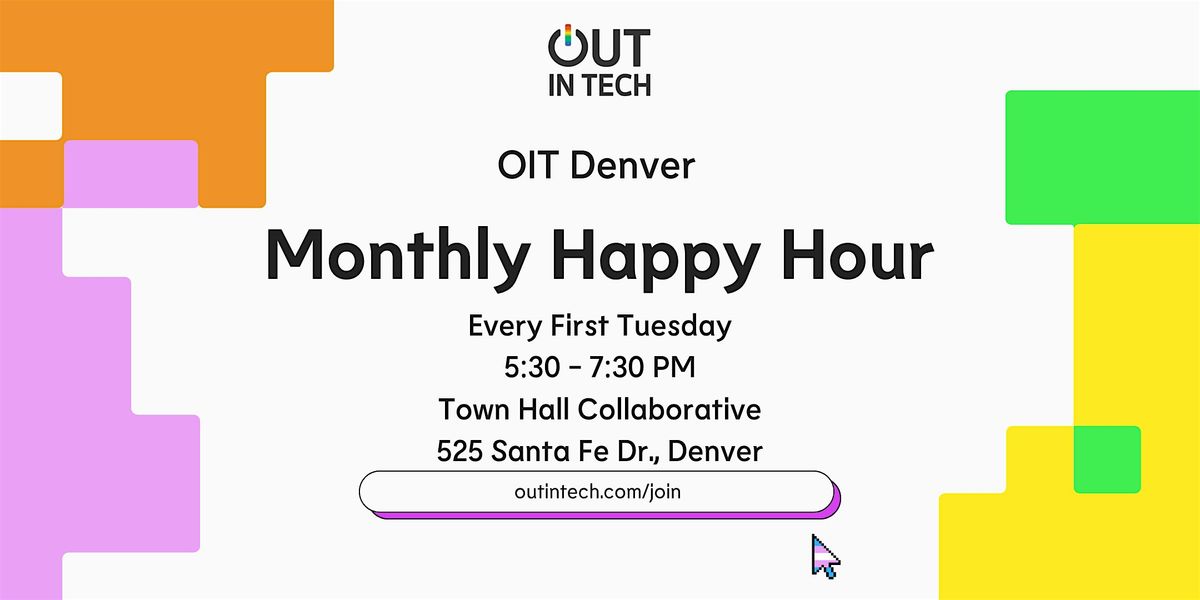 OUT IN TECH

OIT Denver

Monthly Happy Hour

Every First Tuesday
5:30 - 7:30 PM
Town Hall Collaborative
525 Santa Fe Dr., Denver

outintech.com/join